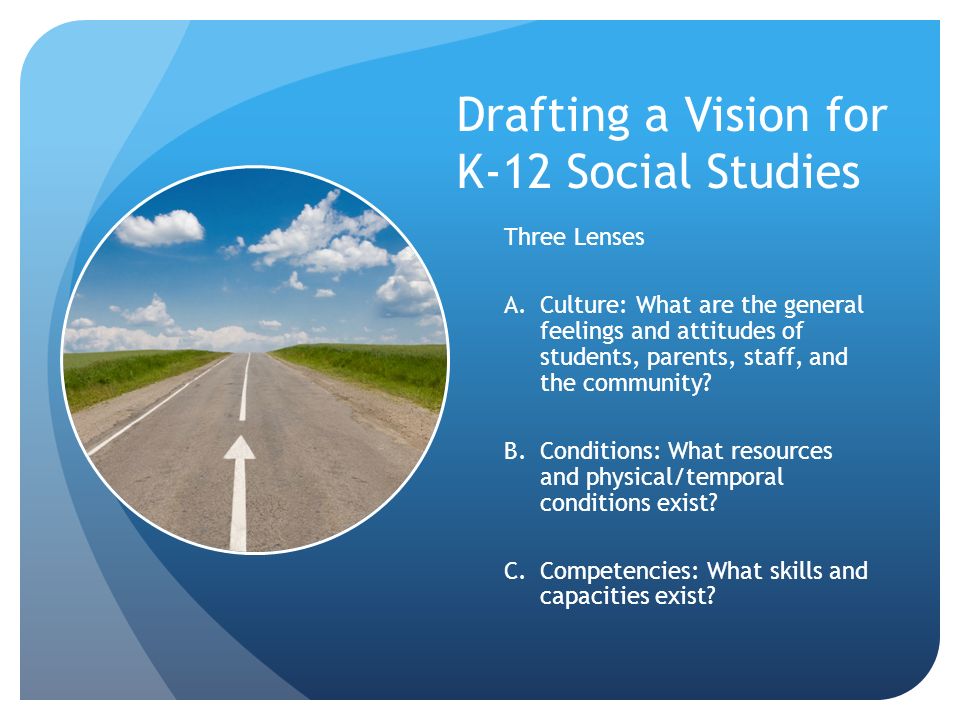 Drafting a Vision for K-12 Social Studies

Three Lenses

A. Culture: What are the general feelings and attitudes of students, parents, staff, and the community?

B. Conditions: What resources and physical/temporal conditions exist?

C. Competencies: What skills and capacities exist?